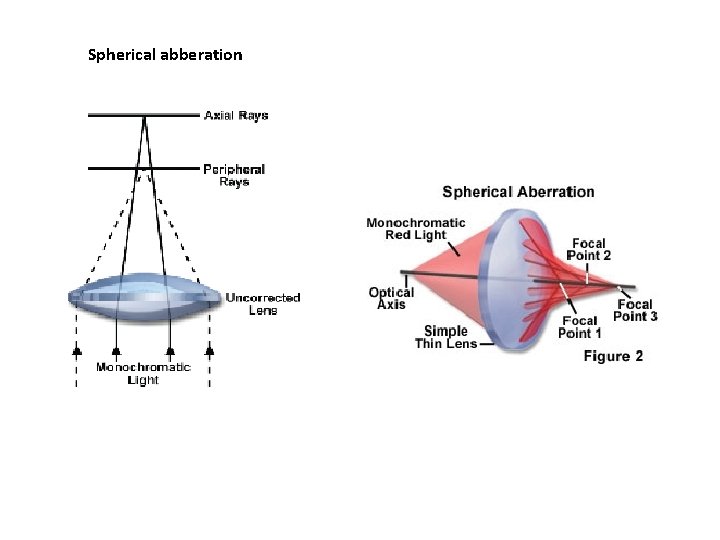 Spherical abberation

Axial Rays

Peripheral Rays

Uncorrected Lens

Monochromatic Light

Spherical Aberration

Monochromatic Red Light

Focal Point 2

Optical Axis

Focal Point 3

Focal Point 1

Simple Thin Lens

Figure 2